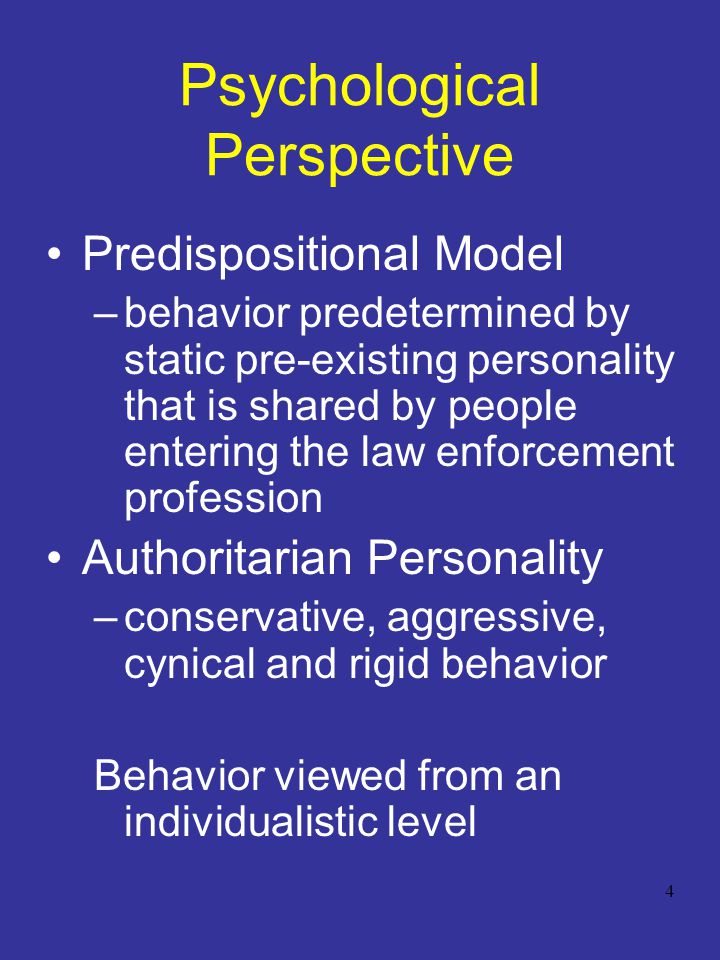 Psychological Perspective

• Predispositional Model
– behavior predetermined by static pre-existing personality that is shared by people entering the law enforcement profession

• Authoritarian Personality
– conservative, aggressive, cynical and rigid behavior

Behavior viewed from an individualistic level

4